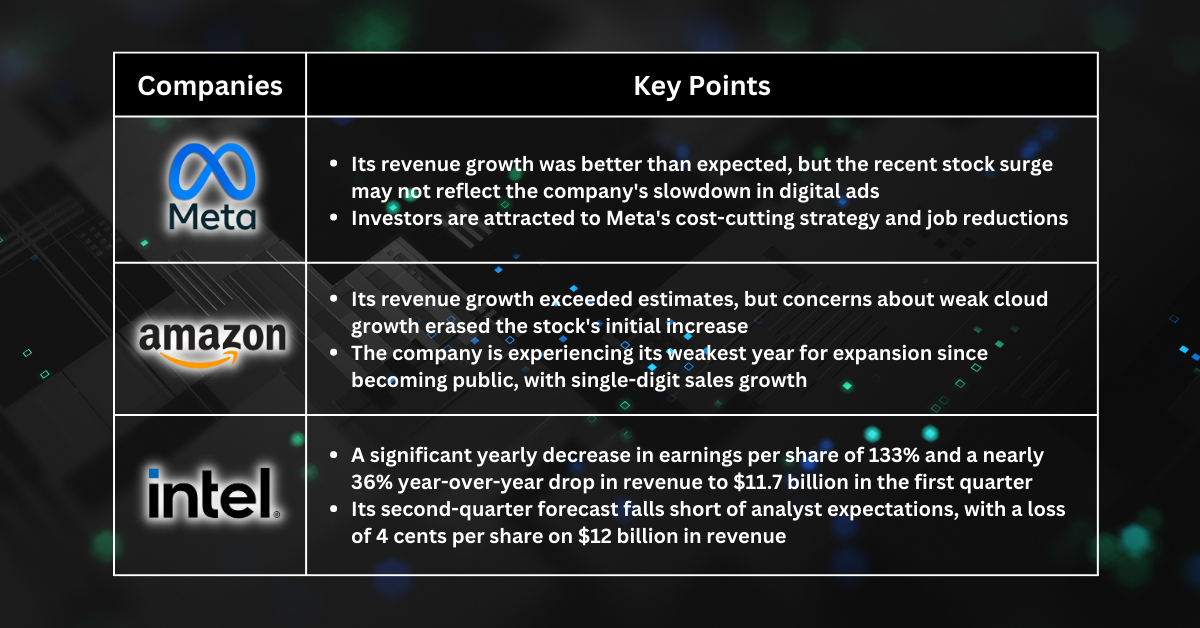 | Companies | Key Points |
|---|---|
| Meta | • Its revenue growth was better than expected, but the recent stock surge may not reflect the company's slowdown in digital ads • Investors are attracted to Meta's cost-cutting strategy and job reductions |
| amazon | • Its revenue growth exceeded estimates, but concerns about weak cloud growth erased the stock's initial increase • The company is experiencing its weakest year for expansion since becoming public, with single-digit sales growth |
| intel. | • A significant yearly decrease in earnings per share of 133% and a nearly 36% year-over-year drop in revenue to \$11.7 billion in the first quarter • Its second-quarter forecast falls short of analyst expectations, with a loss of 4 cents per share on \$12 billion in revenue |